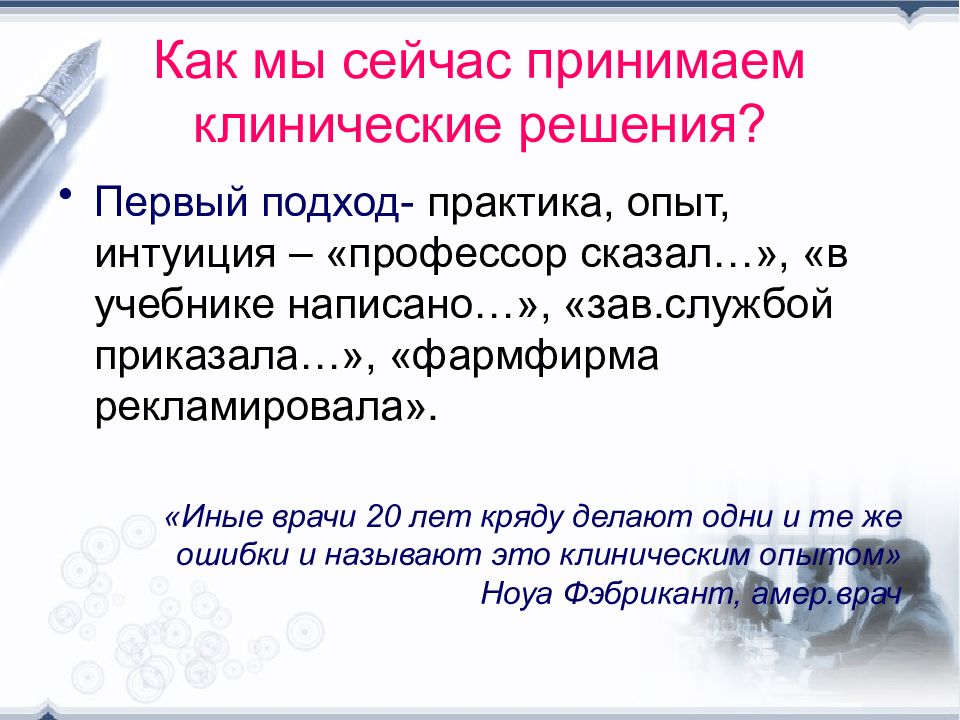 Как мы сейчас принимаем клинические решения?

• Первый подход- практика, опыт, интуиция – «профессор сказал…», «в учебнике написано…», «зав.службой приказала…», «фармфирма рекламировала».

«Иные врачи 20 лет кряду делают одни и те же ошибки и называют это клиническим опытом»
Ноуа Фэбрикант, амер.врач